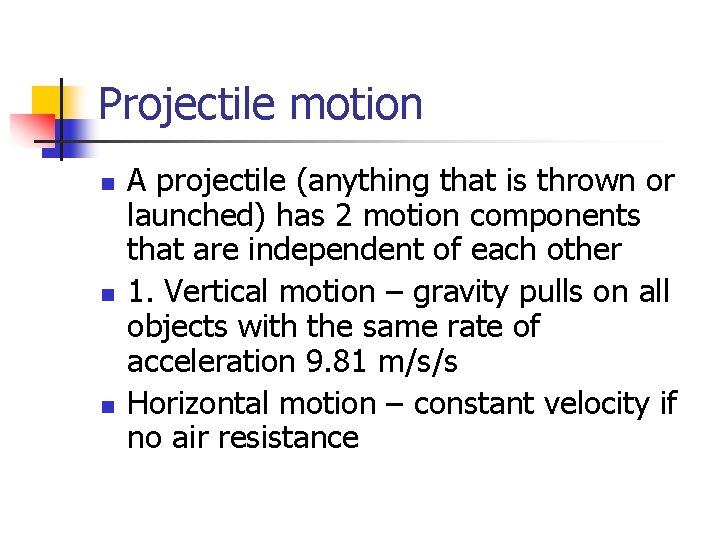 Projectile motion

- A projectile (anything that is thrown or launched) has 2 motion components that are independent of each other
- 1. Vertical motion – gravity pulls on all objects with the same rate of acceleration 9.81 m/s/s
- Horizontal motion – constant velocity if no air resistance